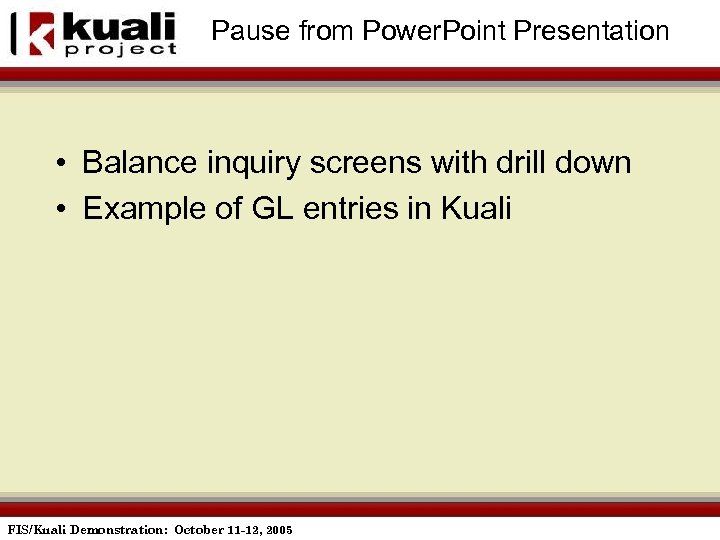 kuali project

Pause from PowerPoint Presentation

• Balance inquiry screens with drill down
• Example of GL entries in Kuali

FIS/Kuali Demonstration: October 11-12, 2005